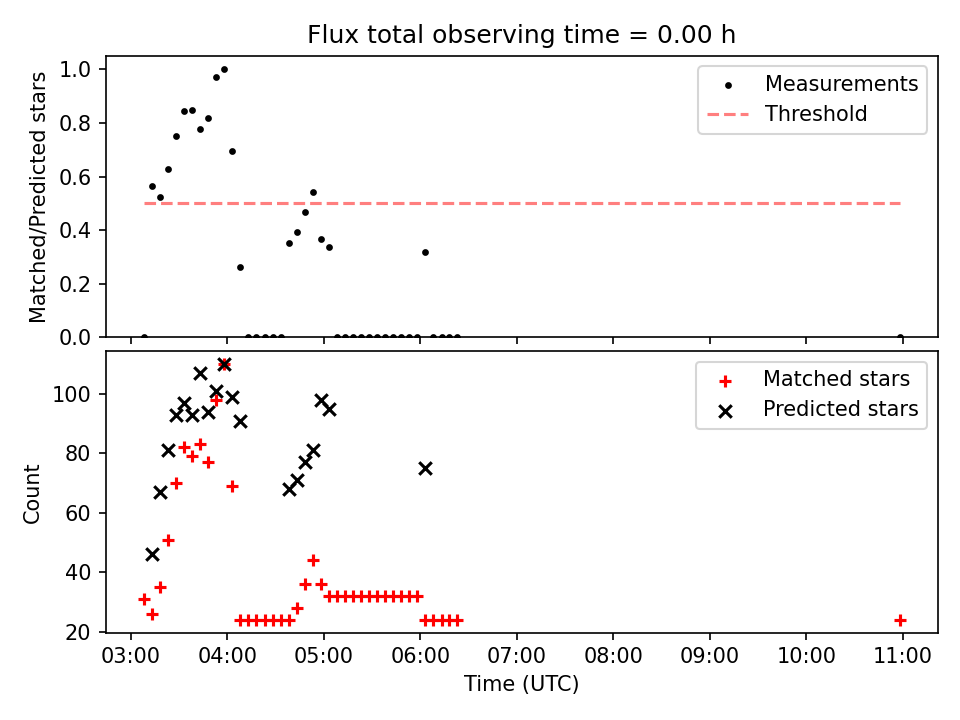 Flux total observing time = 0.00 h

Matched/Predicted stars

1.0
0.8
0.6
0.4
0.2
0.0

Measurements
Threshold

Count

100
80
60
40
20

Matched stars
Predicted stars

03:00 04:00 05:00 06:00 07:00 08:00 09:00 10:00 11:00

Time (UTC)